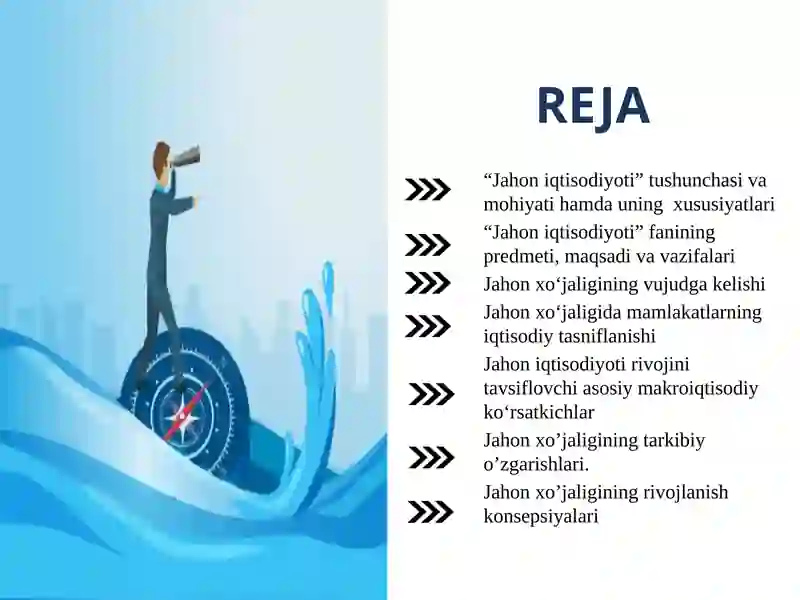 REJA

“Jahon iqtisodiyoti” tushunchasi va mohiyati hamda uning xususiyatlari

“Jahon iqtisodiyoti” fanining predmeti, maqsadi va vazifalari

Jahon xo‘jaligining vujudga kelishi

Jahon xo‘jaligida mamlakatlarning iqtisodiy tasniflanishi

Jahon iqtisodiyoti rivojini tavsiflovchi asosiy makroiqtisodiy ko‘rsatkichlar

Jahon xo’jaligining tarkibiy o’zgarishlari.

Jahon xo’jaligining rivojlanish konsepsiyalari